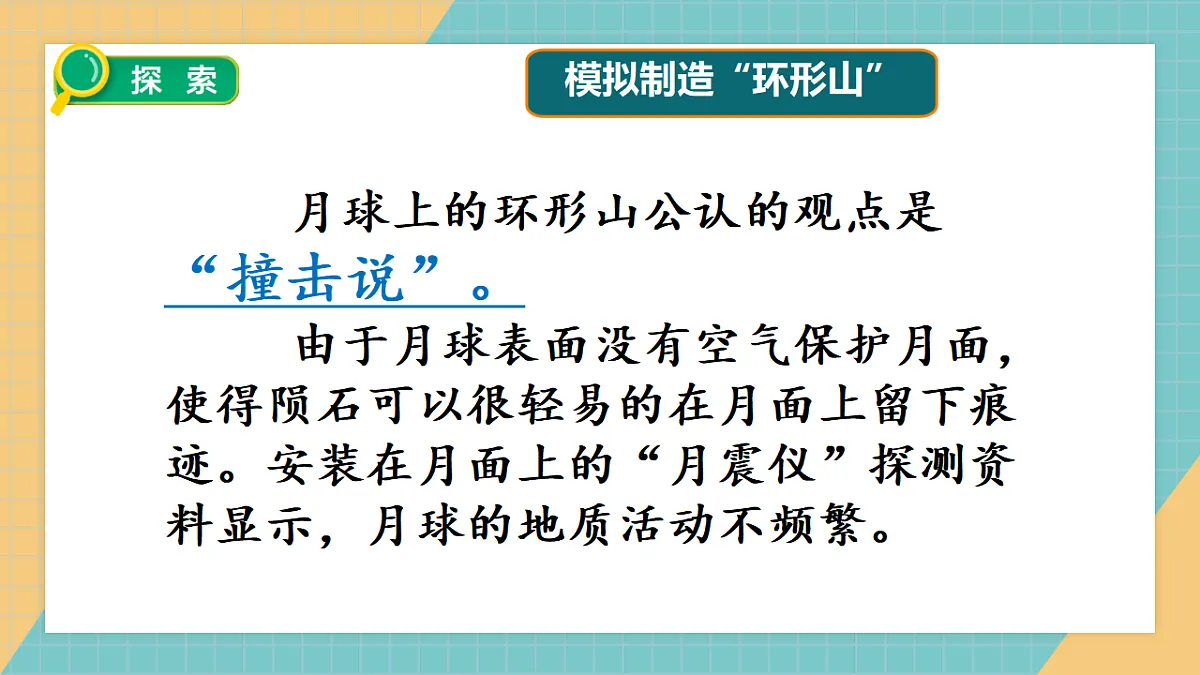 探 索

模拟制造“环形山”

月球上的环形山公认的观点是“撞击说”。

由于月球表面没有空气保护月面，使得陨石可以很轻易的在月面上留下痕迹。安装在月面上的“月震仪”探测资料显示，月球的地质活动不频繁。